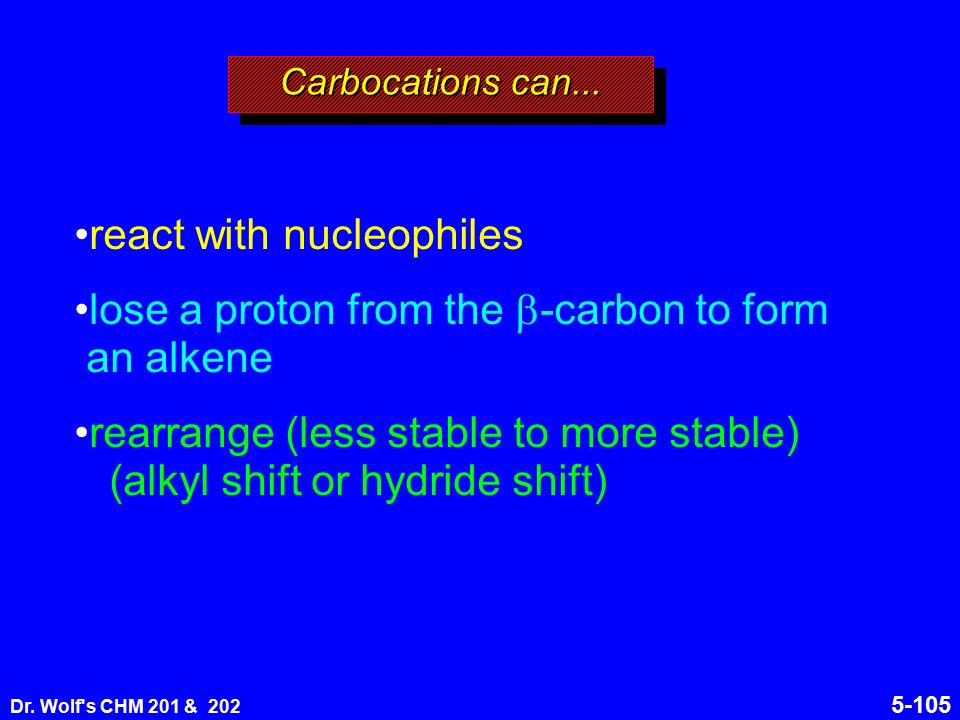 Carbocations can...

•react with nucleophiles

•lose a proton from the $\beta$-carbon to form an alkene

•rearrange (less stable to more stable) (alkyl shift or hydride shift)

Dr. Wolf's CHM 201 & 202

5-105